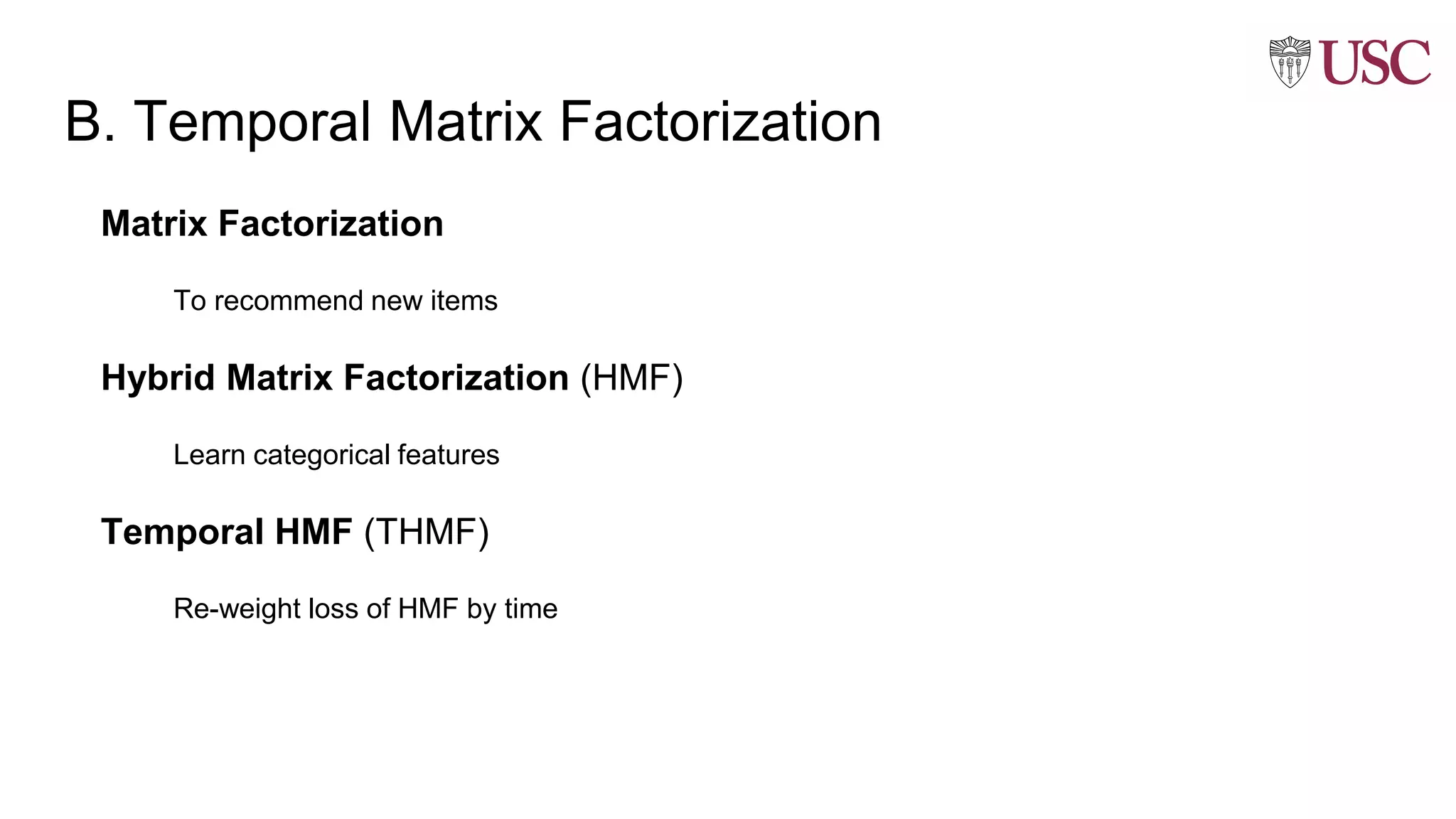 USC

B. Temporal Matrix Factorization

Matrix Factorization

To recommend new items

Hybrid Matrix Factorization (HMF)

Learn categorical features

Temporal HMF (THMF)

Re-weight loss of HMF by time